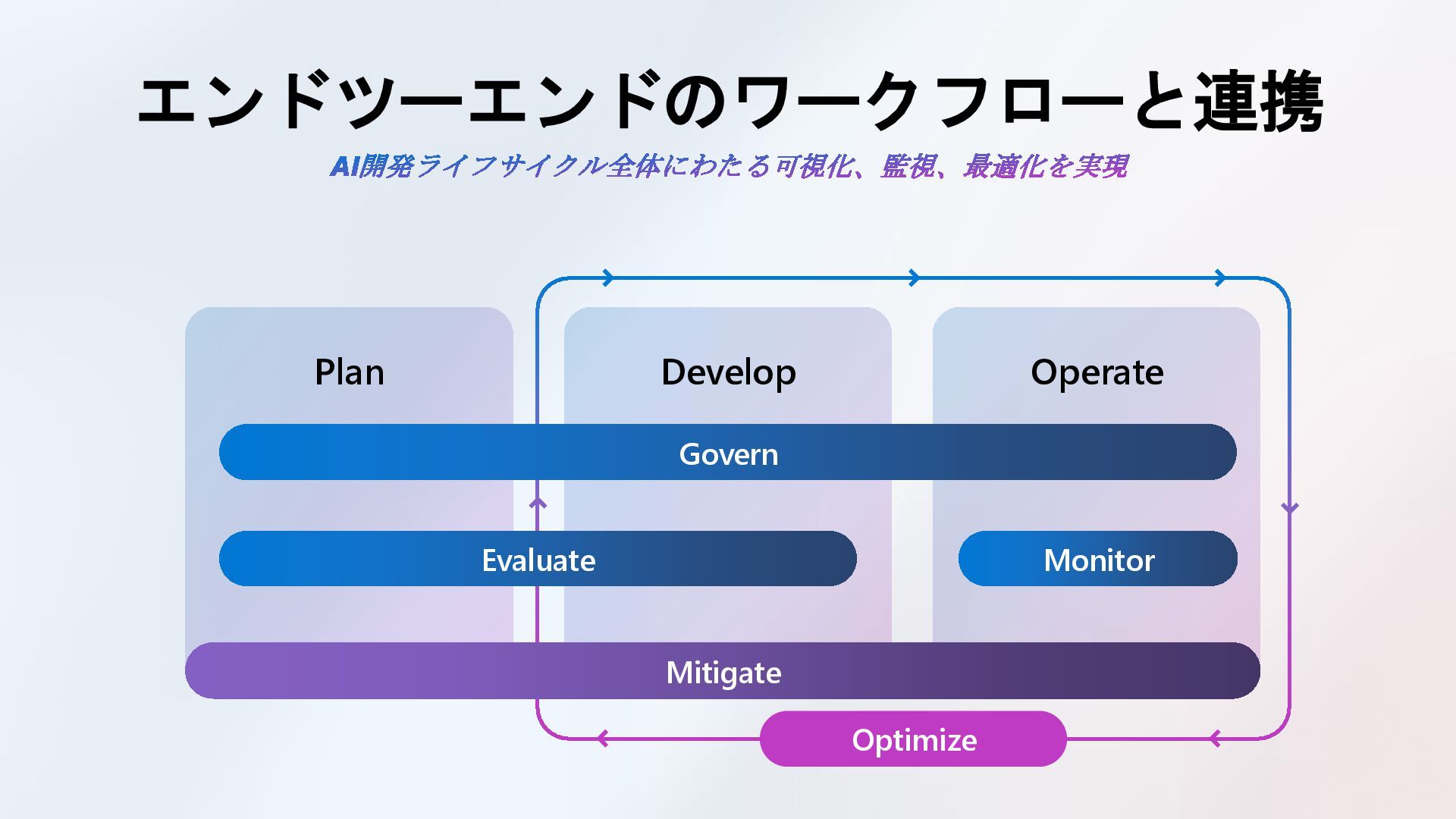 エンドツーエンドのワークフローと連携

AI開発ライフサイクル全体にわたる可視化、監視、最適化を実現

Plan

Develop

Operate

Govern

Evaluate

Monitor

Mitigate

Optimize